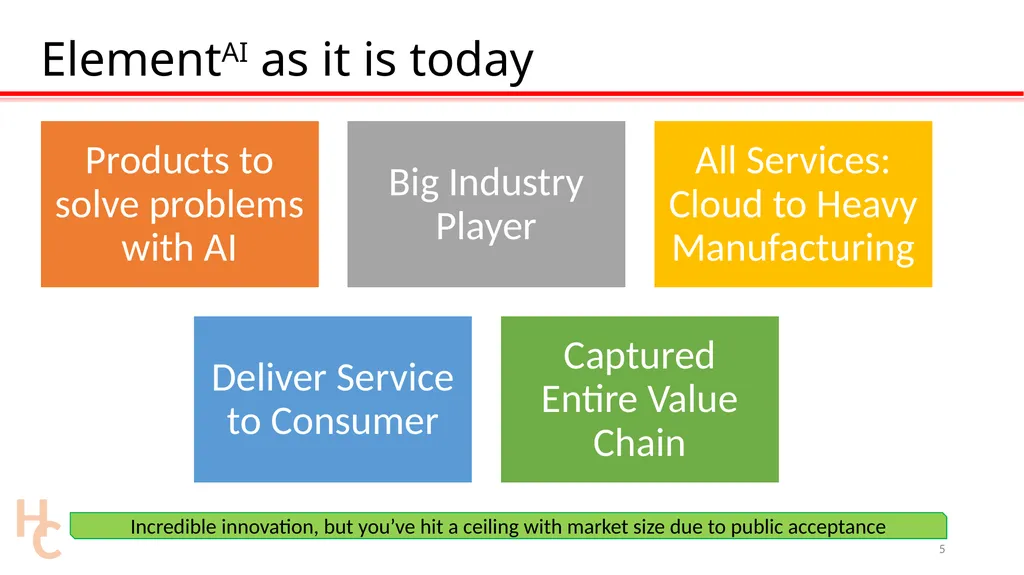 Element$^{AI}$ as it is today

Products to solve problems with AI

Big Industry Player

All Services: Cloud to Heavy Manufacturing

Deliver Service to Consumer

Captured Entire Value Chain

HC

Incredible innovation, but you've hit a ceiling with market size due to public acceptance

5